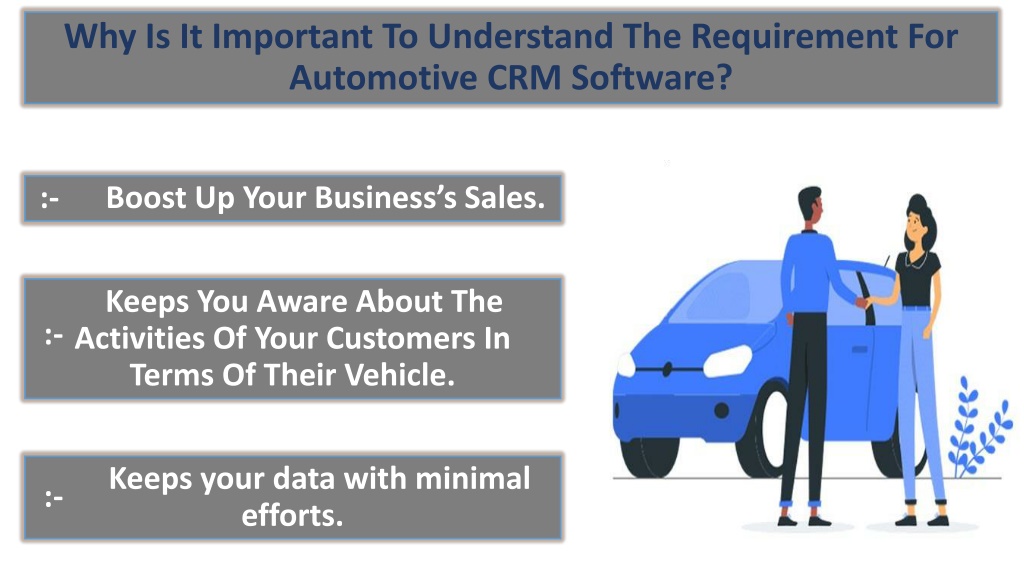 Why Is It Important To Understand The Requirement For Automotive CRM Software?

:- Boost Up Your Business's Sales.

:- Keeps You Aware About The Activities Of Your Customers In Terms Of Their Vehicle.

:- Keeps your data with minimal efforts.